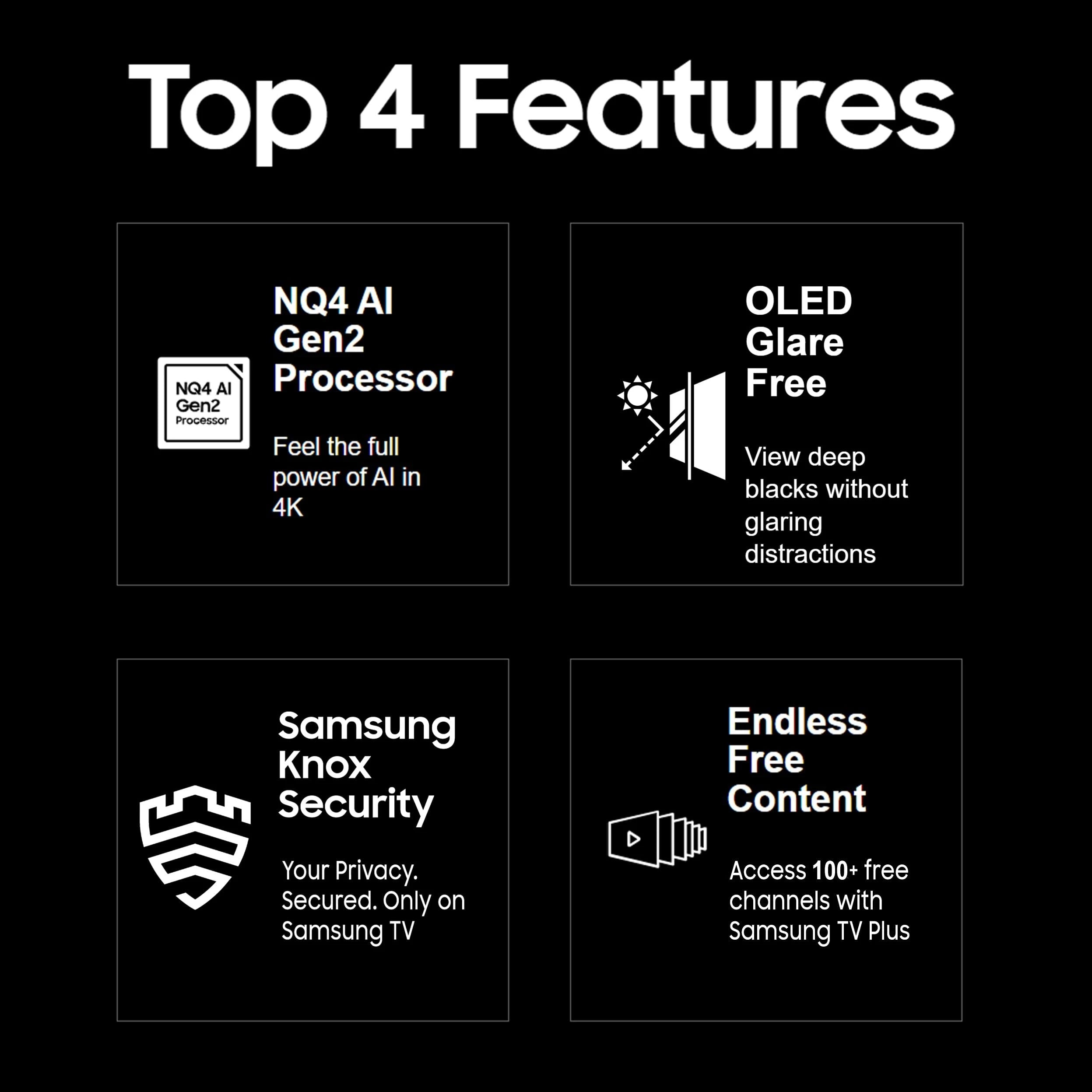 Top 4 Features

NQ4 AI Gen2 Processor

NQ4 AI Gen2 Processor

Feel the full power of AI in 4K

OLED Glare Free

View deep blacks without glaring distractions

Samsung Knox Security

Your Privacy. Secured. Only on Samsung TV

Endless Free Content

Access 100+ free channels with Samsung TV Plus